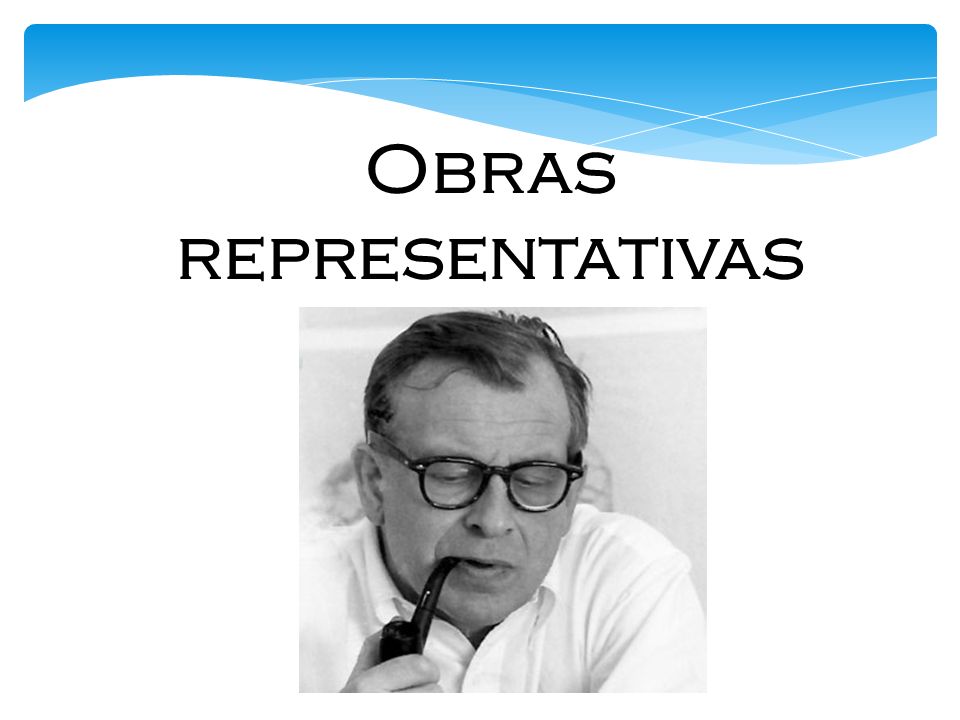 Obras representativas